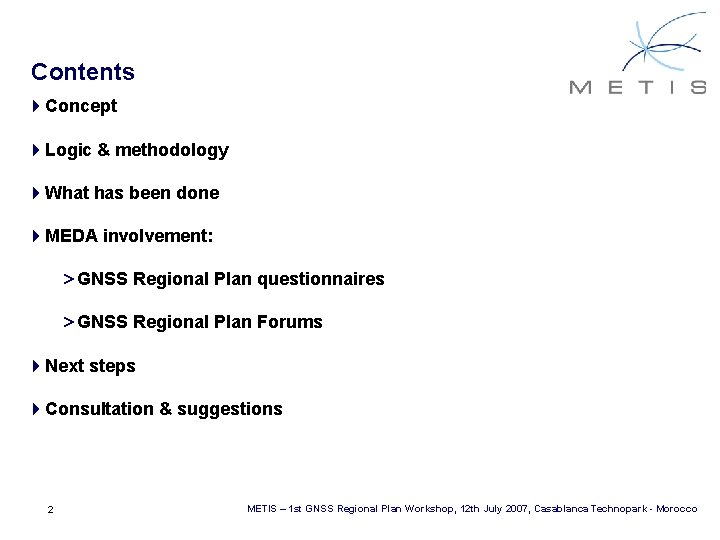 Contents

METIS

Concept

Logic & methodology

What has been done

MEDA involvement:

> GNSS Regional Plan questionnaires

> GNSS Regional Plan Forums

Next steps

Consultation & suggestions

2

METIS – 1st GNSS Regional Plan Workshop, 12th July 2007, Casablanca Technopark - Morocco